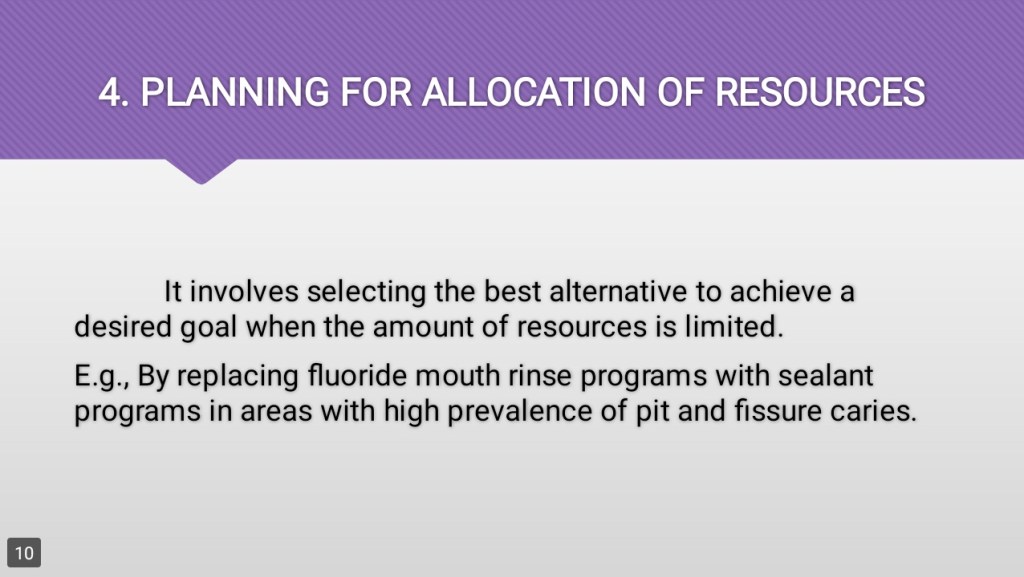 4. PLANNING FOR ALLOCATION OF RESOURCES

It involves selecting the best alternative to achieve a desired goal when the amount of resources is limited.

E.g., By replacing fluoride mouth rinse programs with sealant programs in areas with high prevalence of pit and fissure caries.

10